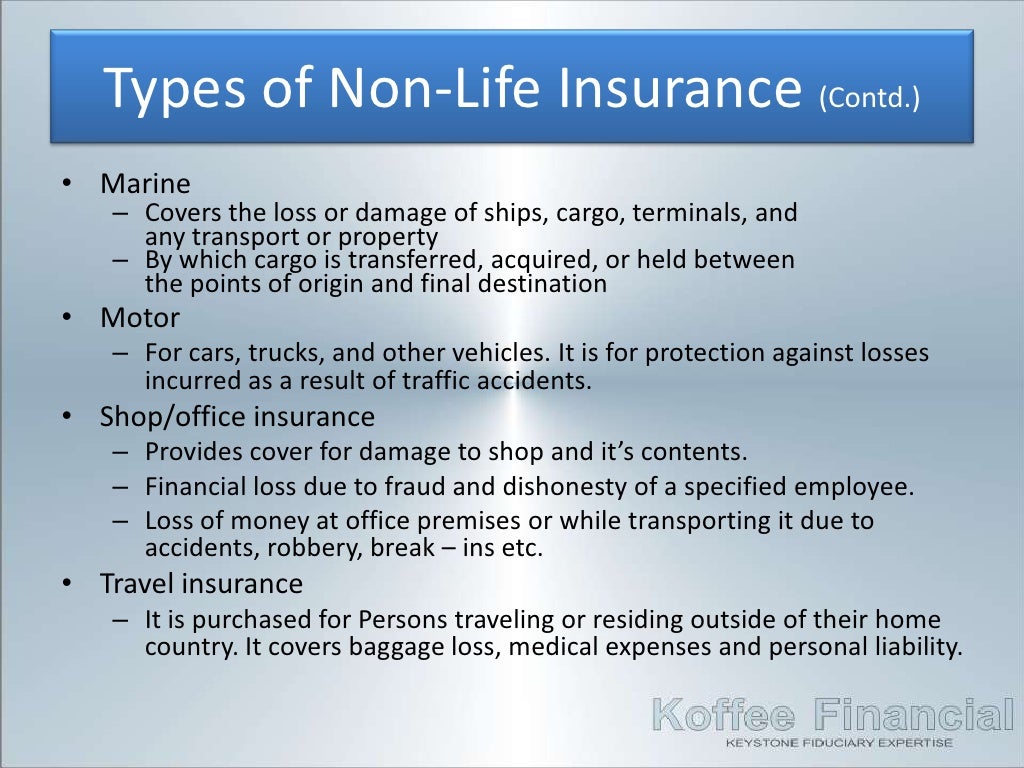 Types of Non-Life Insurance (Contd.)

• Marine
– Covers the loss or damage of ships, cargo, terminals, and any transport or property
– By which cargo is transferred, acquired, or held between the points of origin and final destination

• Motor
– For cars, trucks, and other vehicles. It is for protection against losses incurred as a result of traffic accidents.

• Shop/office insurance
– Provides cover for damage to shop and it's contents.
– Financial loss due to fraud and dishonesty of a specified employee.
– Loss of money at office premises or while transporting it due to accidents, robbery, break – ins etc.

• Travel insurance
– It is purchased for Persons traveling or residing outside of their home country. It covers baggage loss, medical expenses and personal liability.

Koffee Financial
KEYSTONE FIDUCIARY EXPERTISE